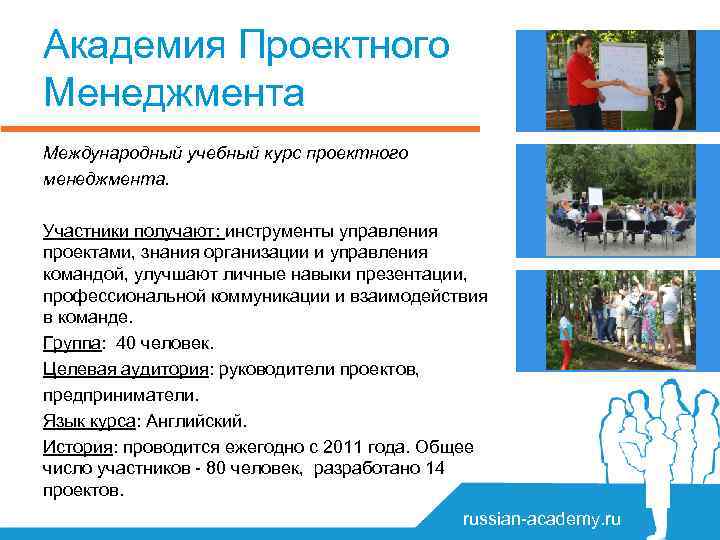 Академия Проектного Менеджмента

Международный учебный курс проектного менеджмента.

Участники получают: инструменты управления проектами, знания организации и управления командой, улучшают личные навыки презентации, профессиональной коммуникации и взаимодействия в команде.

Группа: 40 человек.

Целевая аудитория: руководители проектов, предприниматели.

Язык курса: Английский.

История: проводится ежегодно с 2011 года. Общее число участников - 80 человек, разработано 14 проектов.

russian-academy.ru